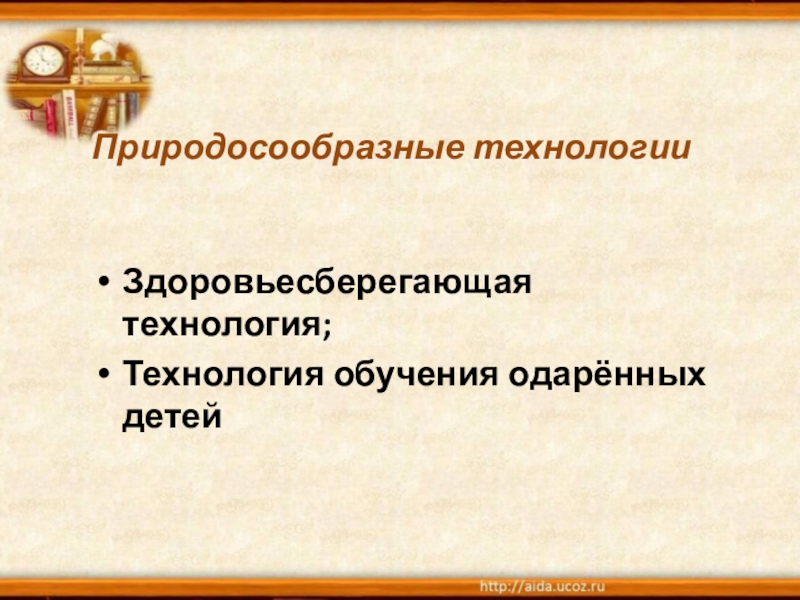 Природосообразные технологии

• Здоровьесберегающая технология;
• Технология обучения одарённых детей

http://aida.ucoz.ru